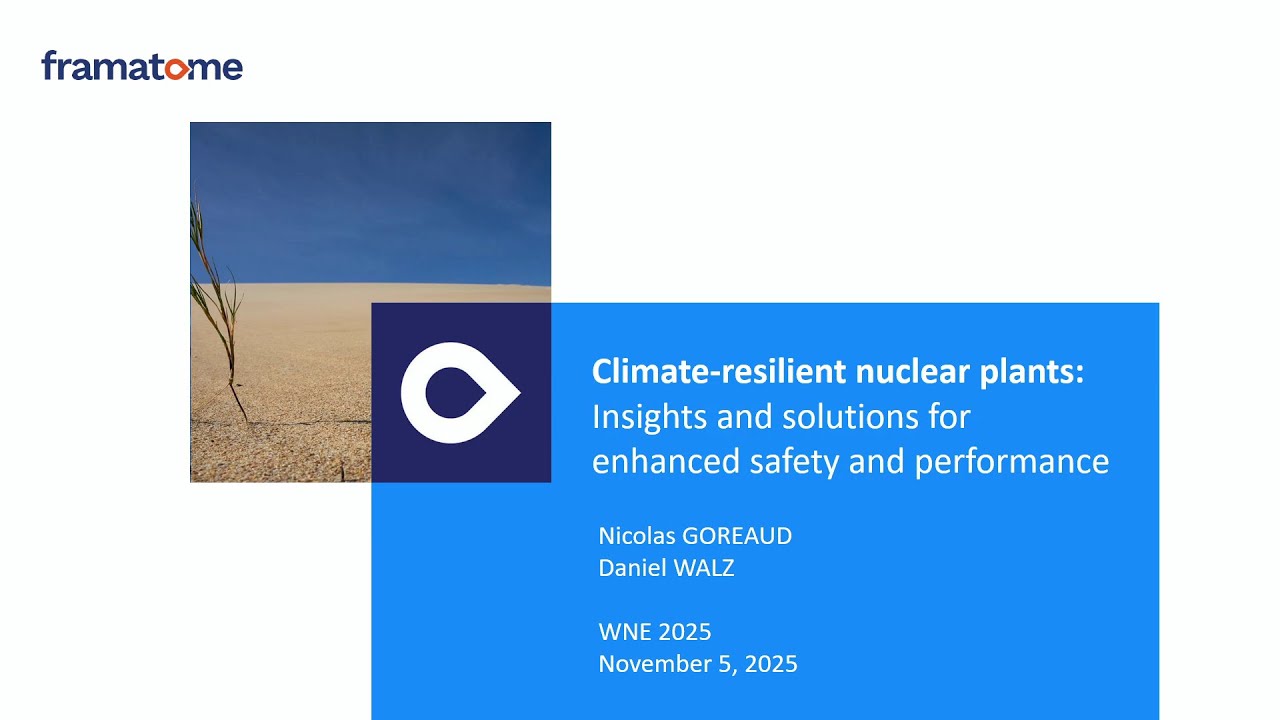 framatome

Climate-resilient nuclear plants: Insights and solutions for enhanced safety and performance

Nicolas GOREAUD
Daniel WALZ

WNE 2025
November 5, 2025